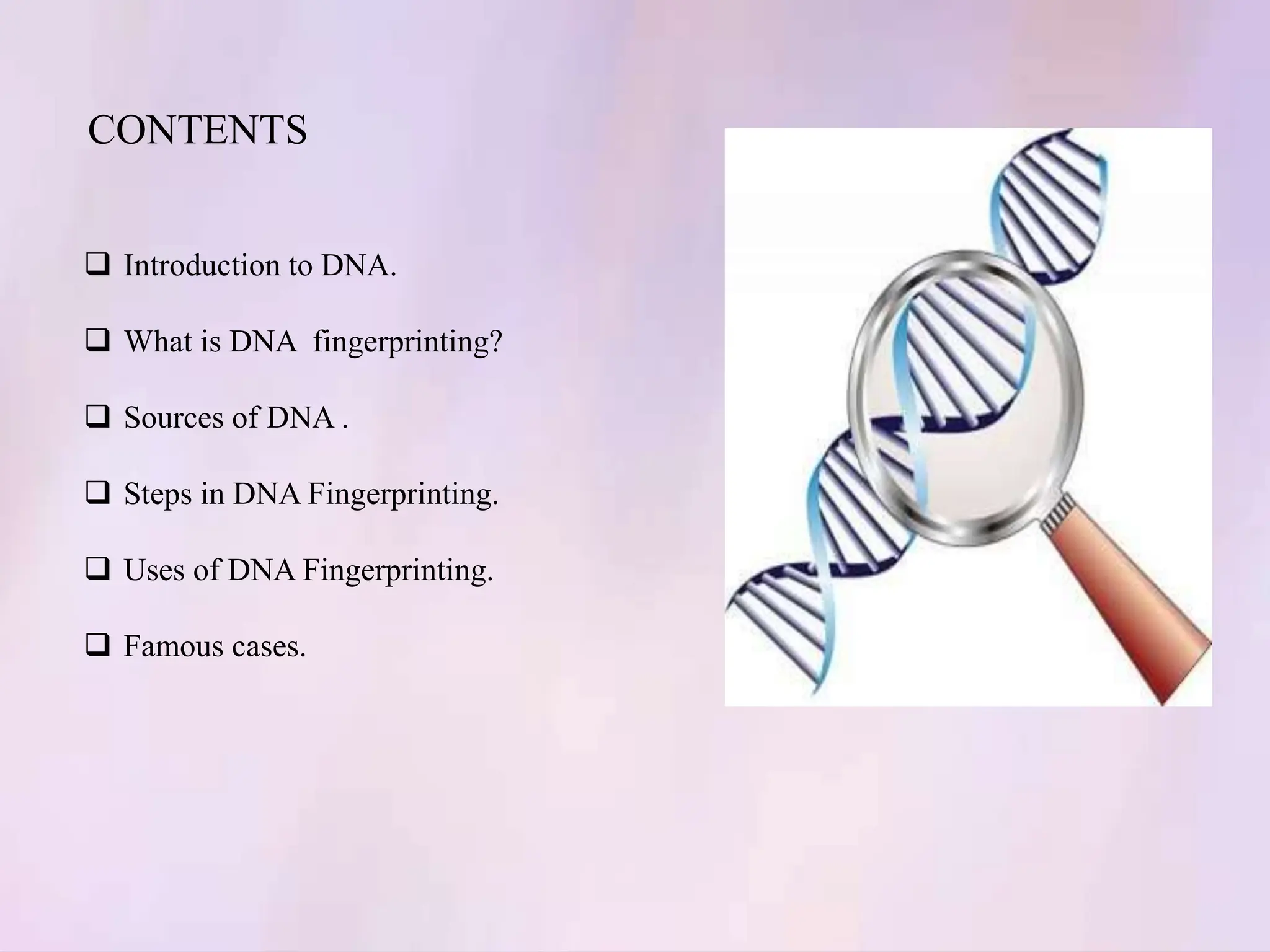 CONTENTS

❑ Introduction to DNA.

❑ What is DNA  fingerprinting?

❑ Sources of DNA .

❑ Steps in DNA Fingerprinting.

❑ Uses of DNA Fingerprinting.

❑ Famous cases.